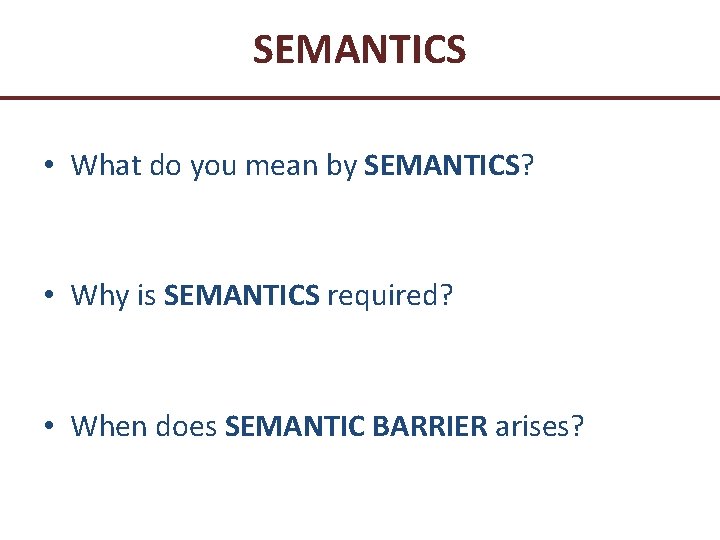 SEMANTICS

• What do you mean by SEMANTICS?

• Why is SEMANTICS required?

• When does SEMANTIC BARRIER arises?